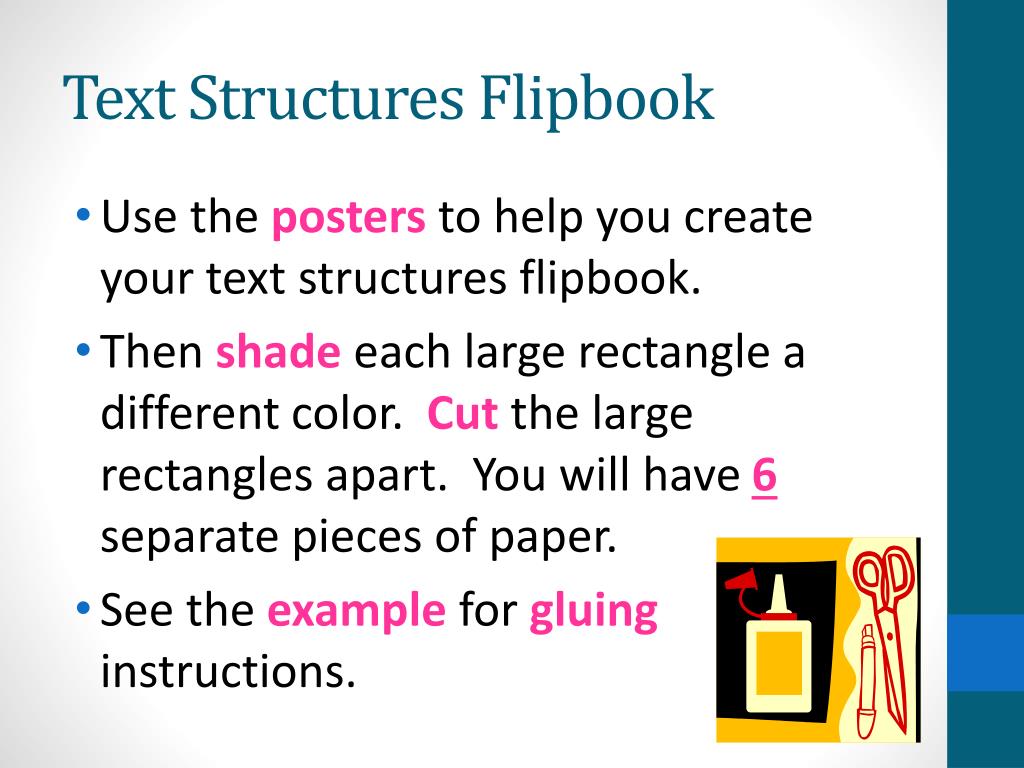 Text Structures Flipbook

• Use the posters to help you create your text structures flipbook.

• Then shade each large rectangle a different color. Cut the large rectangles apart. You will have 6 separate pieces of paper.

• See the example for gluing instructions.